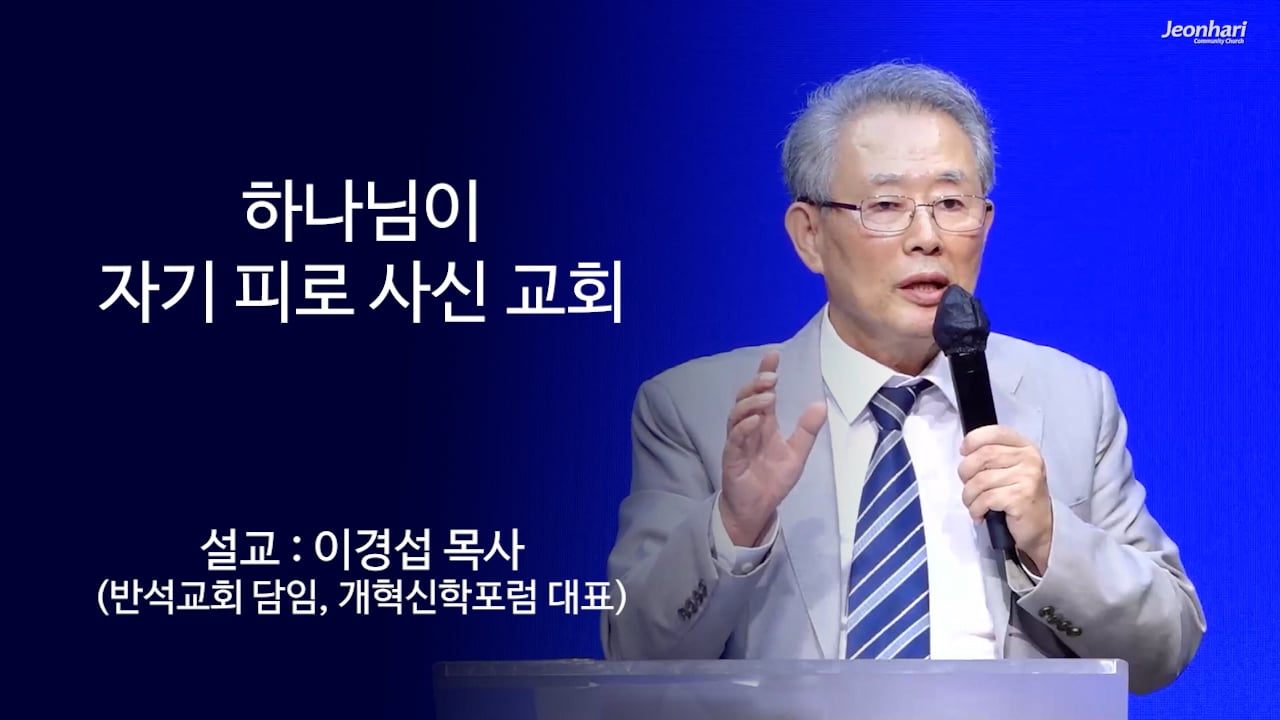 Jeonhari
Community Church

하나님이
자기 피로 사신 교회

설교 : 이경섭 목사
(반석교회 담임, 개혁신학포럼 대표)